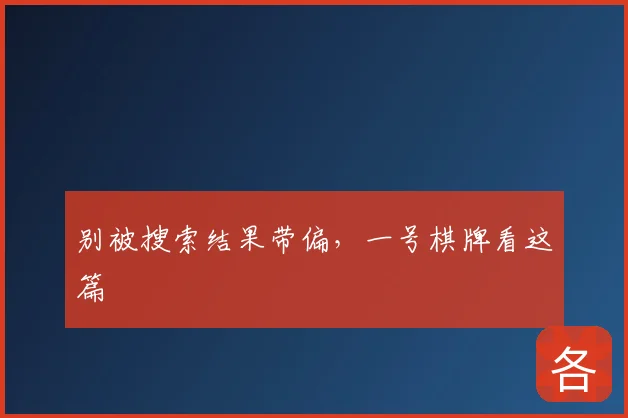 别被搜索结果带偏，一号棋牌看这篇

各